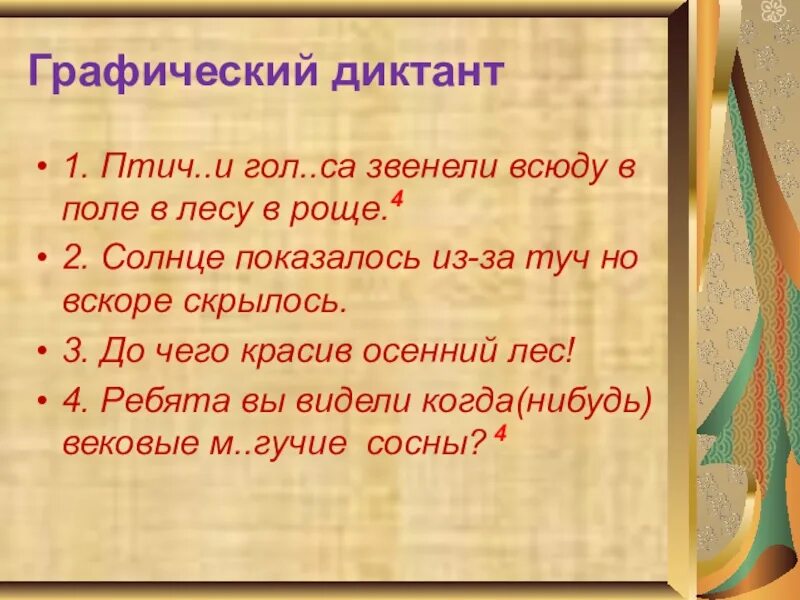 Графический диктант

• 1. Птич..и гол..са звенели всюду в поле в лесу в роще.$^4$

• 2. Солнце показалось из-за туч но вскоре скрылось.

• 3. До чего красив осенний лес!

• 4. Ребята вы видели когда(нибудь) вековые м..гучие сосны? $^4$